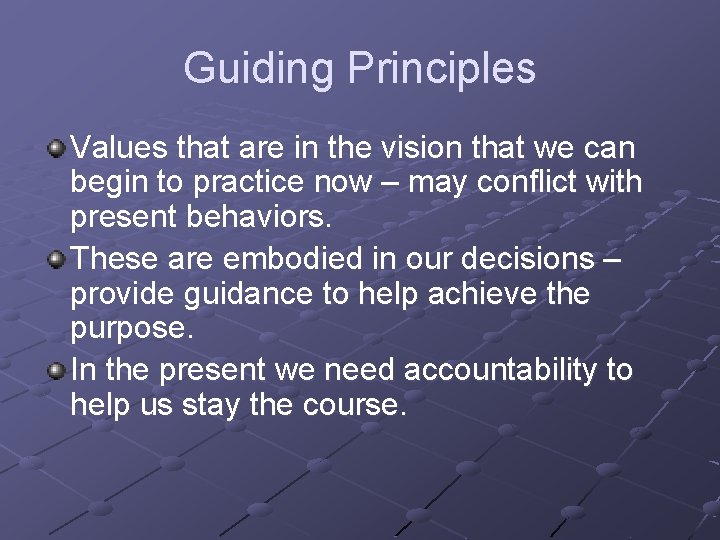 Guiding Principles

Values that are in the vision that we can begin to practice now – may conflict with present behaviors.

These are embodied in our decisions – provide guidance to help achieve the purpose.

In the present we need accountability to help us stay the course.